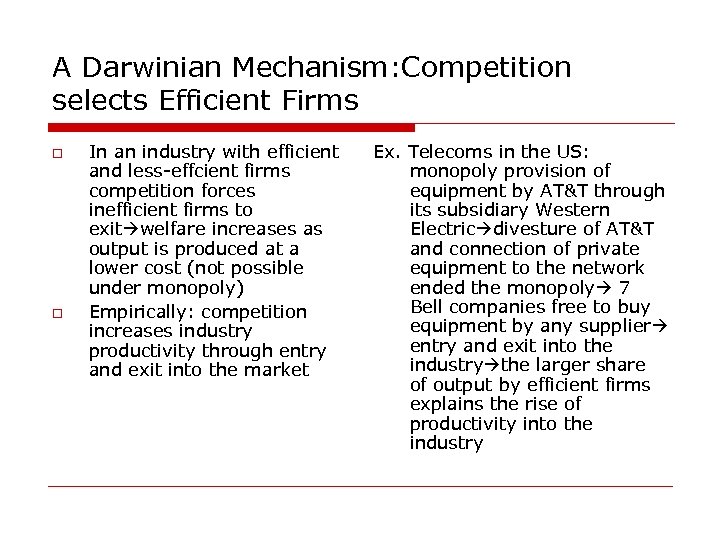 A Darwinian Mechanism:Competition selects Efficient Firms

□ In an industry with efficient and less-effcient firms competition forces inefficient firms to exit→welfare increases as output is produced at a lower cost (not possible under monopoly)

□ Empirically: competition increases industry productivity through entry and exit into the market

Ex. Telecoms in the US: monopoly provision of equipment by AT&T through its subsidiary Western Electric→divesture of AT&T and connection of private equipment to the network ended the monopoly→ 7 Bell companies free to buy equipment by any supplier→ entry and exit into the industry→the larger share of output by efficient firms explains the rise of productivity into the industry